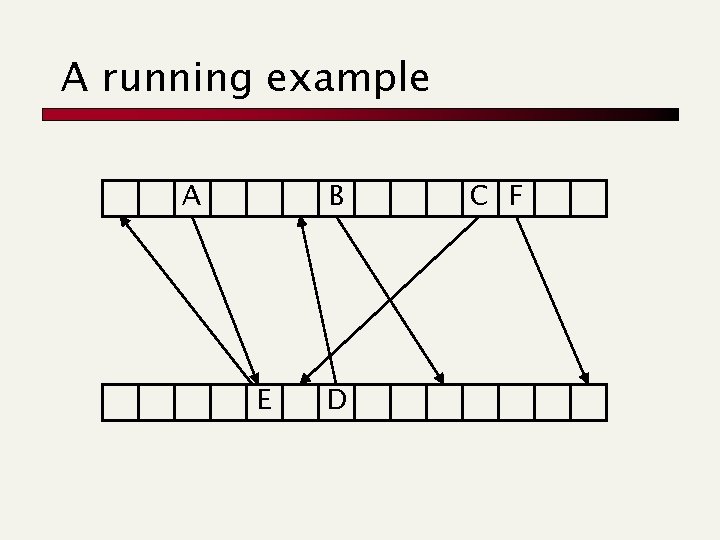 A running example

A B C F

E D